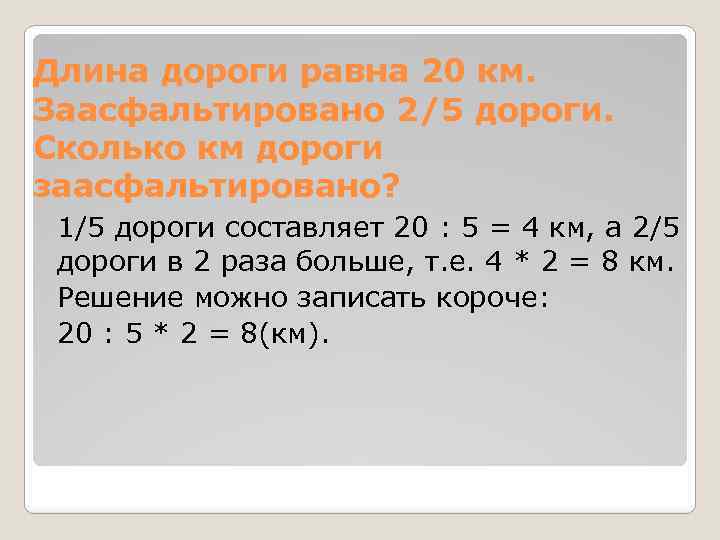 Длина дороги равна 20 км. Заасфальтировано 2/5 дороги. Сколько км дороги заасфальтировано?

1/5 дороги составляет 20 : 5 = 4 км, а 2/5 дороги в 2 раза больше, т.е. 4 * 2 = 8 км.
Решение можно записать короче:
20 : 5 * 2 = 8(км).